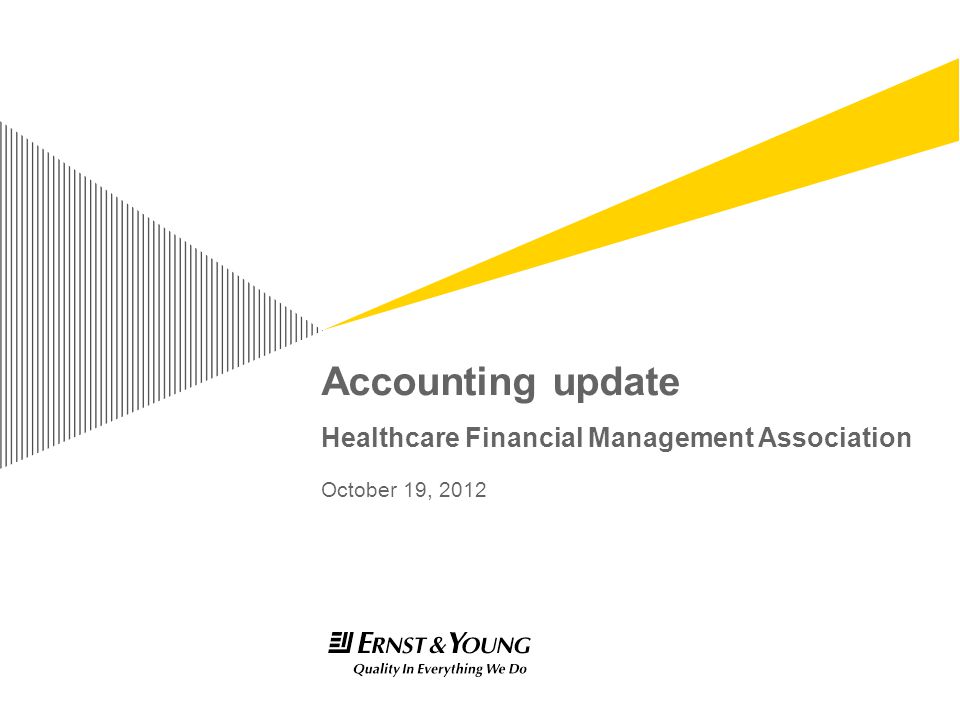 Accounting update

Healthcare Financial Management Association

October 19, 2012

ERNST & YOUNG
Quality In Everything We Do